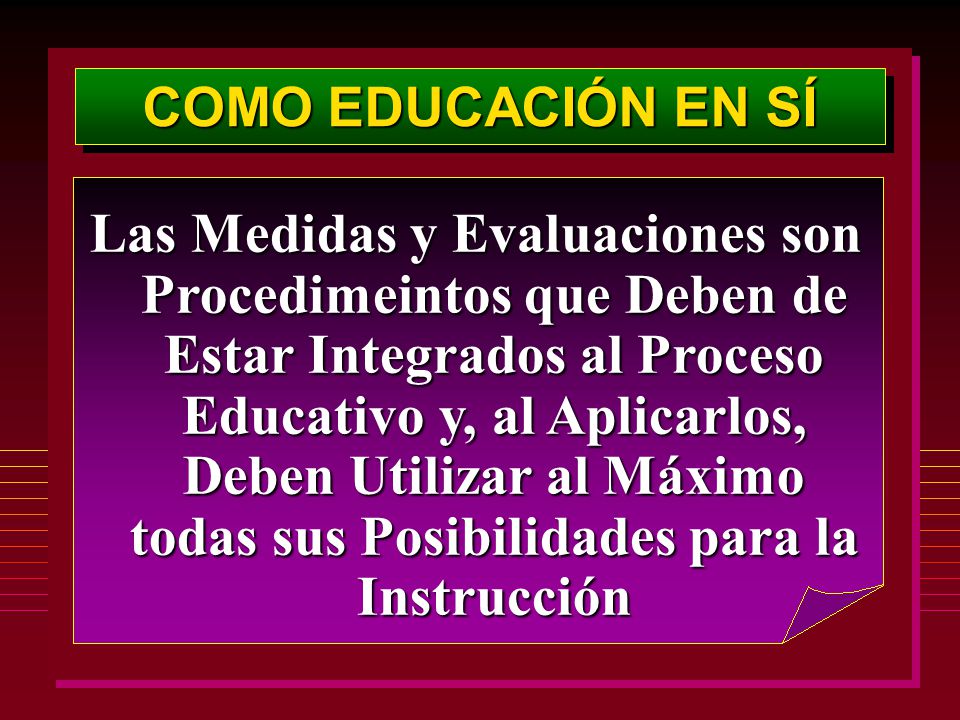 COMO EDUCACIÓN EN SÍ

Las Medidas y Evaluaciones son Procedimeintos que Deben de Estar Integrados al Proceso Educativo y, al Aplicarlos, Deben Utilizar al Máximo todas sus Posibilidades para la Instrucción